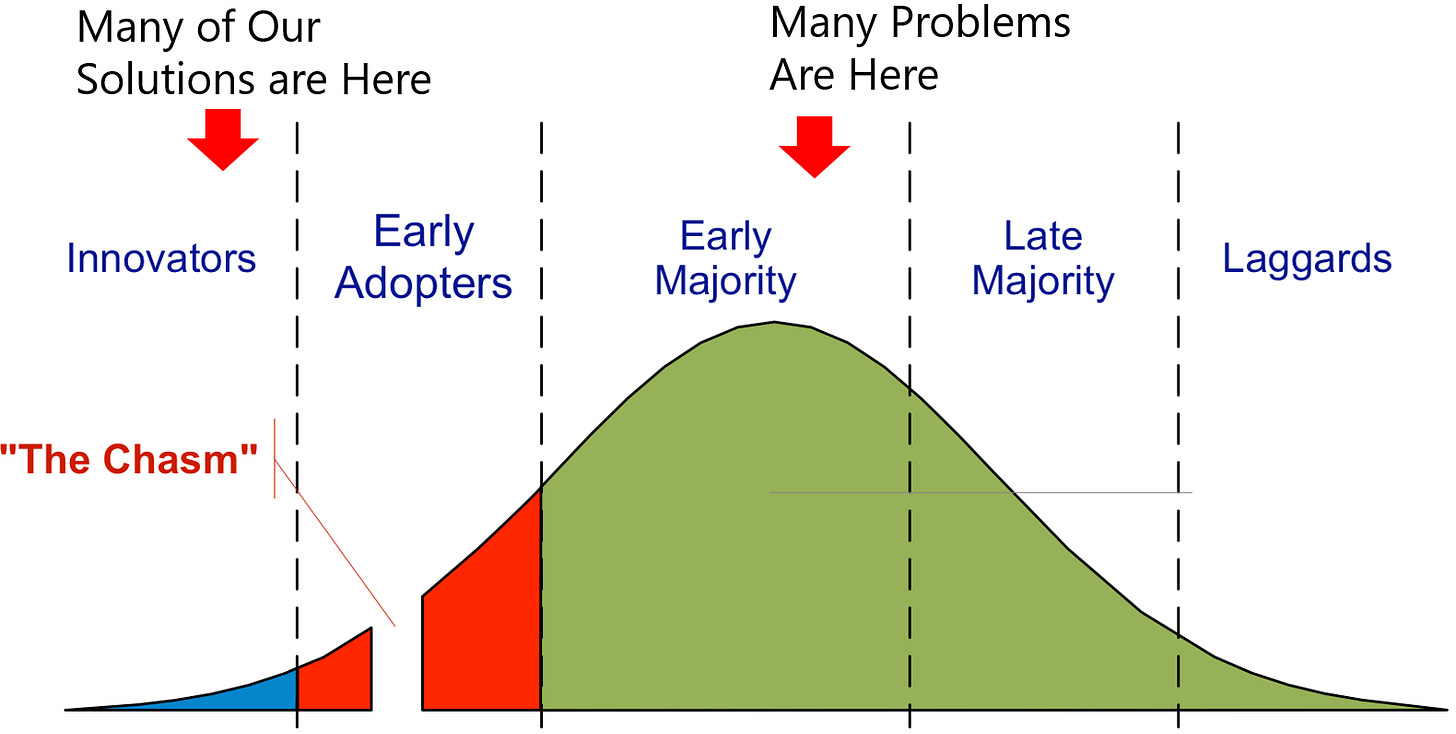 Many of Our Solutions are Here

Many Problems Are Here

Innovators

Early Adopters

Early Majority

Late Majority

Laggards

"The Chasm"